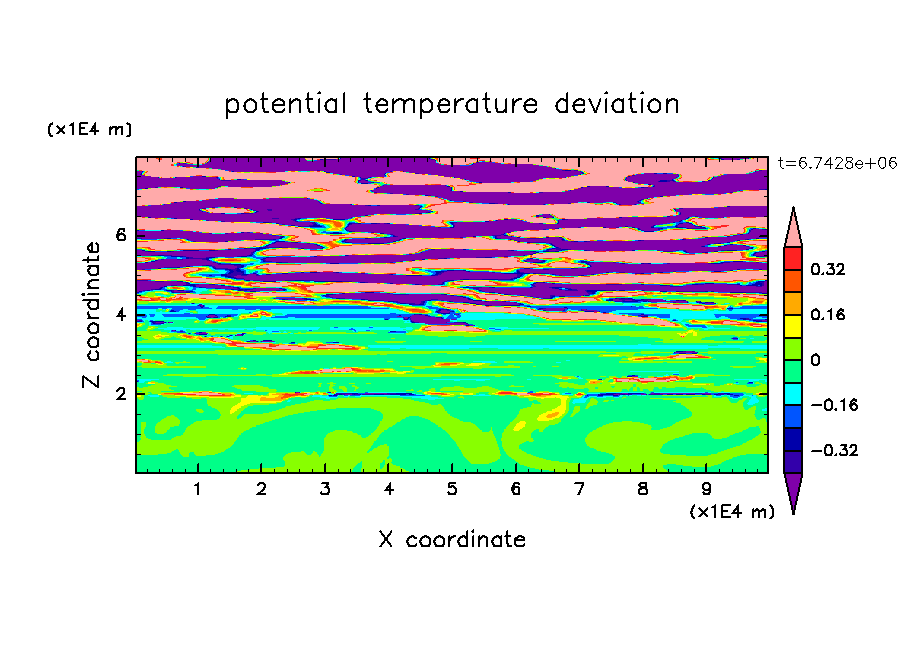 potential temperature deviation

(x1E4 m)

t=6.7428e+06

Z coordinate

6
4
2

0.32
0.16
0
−0.16
−0.32

1 2 3 4 5 6 7 8 9

(x1E4 m)

X coordinate